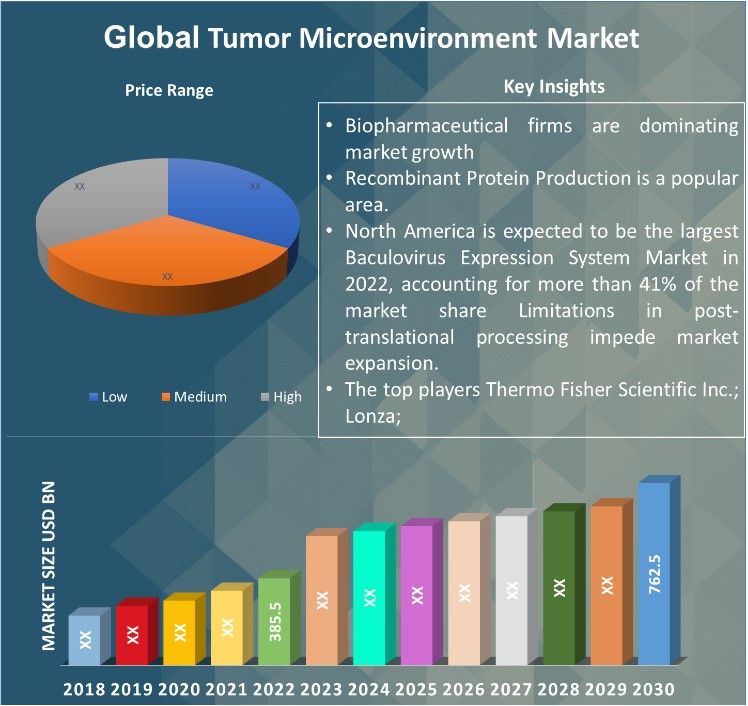 Global Tumor Microenvironment Market

Price Range

XX
XX
XX

Low Medium High

Key Insights

• Biopharmaceutical firms are dominating market growth
• Recombinant Protein Production is a popular area.
• North America is expected to be the largest Baculovirus Expression System Market in 2022, accounting for more than 41% of the market share Limitations in post-translational processing impede market expansion.
• The top players Thermo Fisher Scientific Inc.; Lonza;

MARKET SIZE USD BN

XX XX XX XX 385.5 XX XX XX XX XX XX XX 762.5

2018 2019 2020 2021 2022 2023 2024 2025 2026 2027 2028 2029 2030